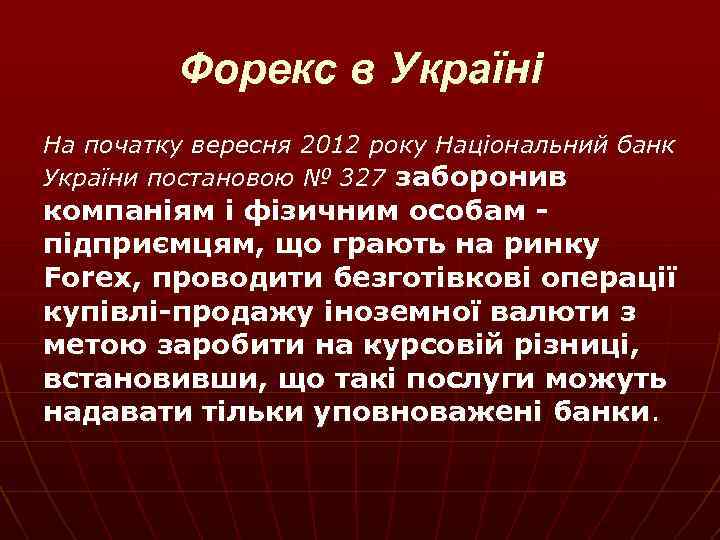 Форекс в Україні

На початку вересня 2012 року Національний банк України постановою № 327 заборонив компаніям і фізичним особам - підприємцям, що грають на ринку Forex, проводити безготівкові операції купівлі-продажу іноземної валюти з метою заробити на курсовій різниці, встановивши, що такі послуги можуть надавати тільки уповноважені банки.